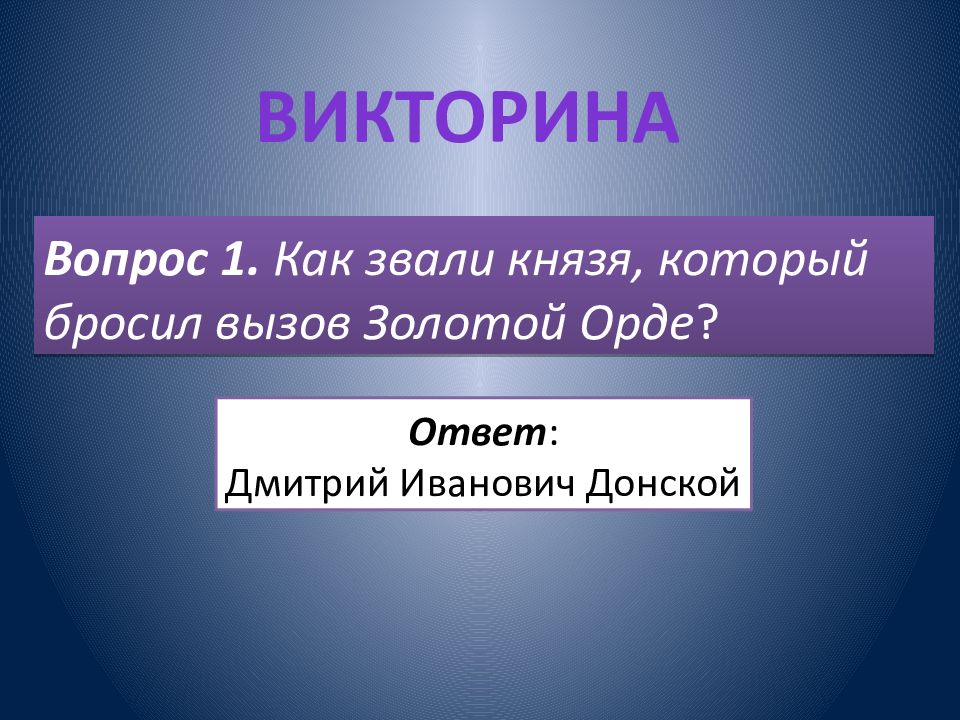 ВИКТОРИНА

Вопрос 1. Как звали князя, который бросил вызов Золотой Орде?

Ответ:
Дмитрий Иванович Донской